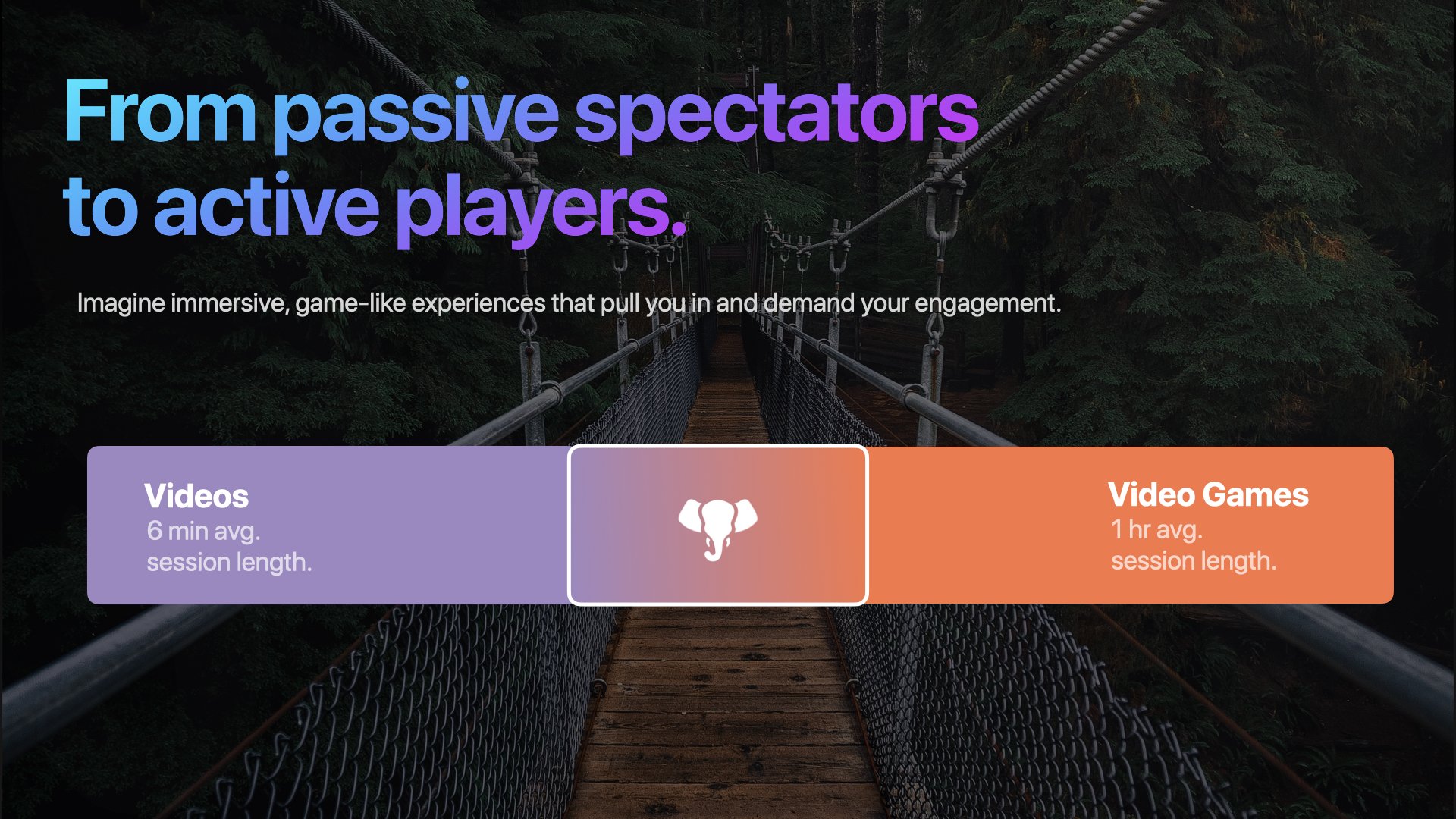 From passive spectators to active players.

Imagine immersive, game-like experiences that pull you in and demand your engagement.

Videos
6 min avg.
session length.

Video Games
1 hr avg.
session length.